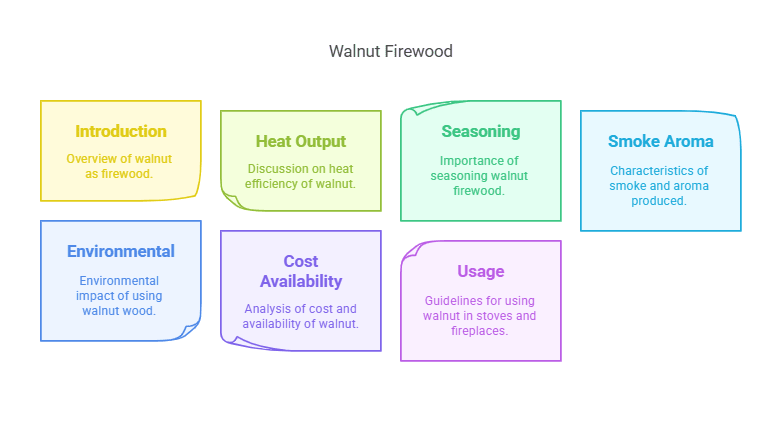 Walnut Firewood

Introduction

Overview of walnut as firewood.

Heat Output

Discussion on heat efficiency of walnut.

Seasoning

Importance of seasoning walnut firewood.

Smoke Aroma

Characteristics of smoke and aroma produced.

Environmental

Environmental impact of using walnut wood.

Cost Availability

Analysis of cost and availability of walnut.

Usage

Guidelines for using walnut in stoves and fireplaces.